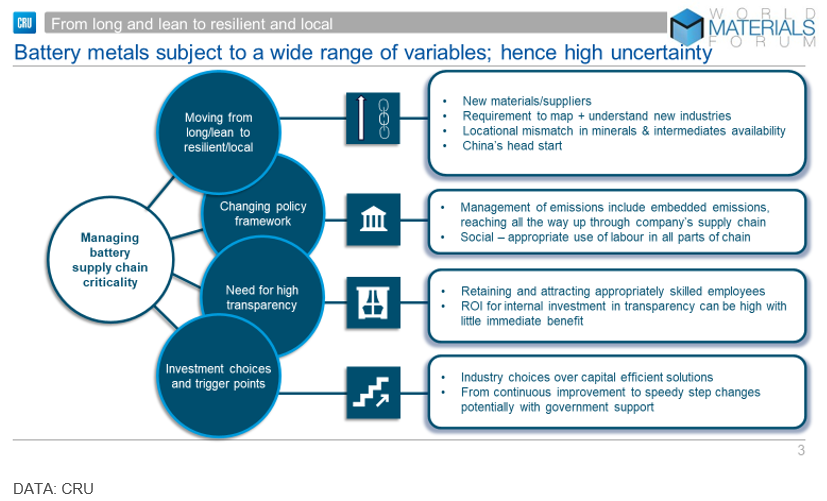 CRU

From long and lean to resilient and local

WORLD MATERIALS FORUM

Battery metals subject to a wide range of variables; hence high uncertainty

Managing battery supply chain criticality

Moving from long/lean to resilient/local

- New materials/suppliers
- Requirement to map + understand new industries
- Locational mismatch in minerals & intermediates availability
- China's head start

Changing policy framework

- Management of emissions include embedded emissions, reaching all the way up through company's supply chain
- Social – appropriate use of labour in all parts of chain

Need for high transparency

- Retaining and attracting appropriately skilled employees
- ROI for internal investment in transparency can be high with little immediate benefit

Investment choices and trigger points

- Industry choices over capital efficient solutions
- From continuous improvement to speedy step changes potentially with government support

3

DATA: CRU